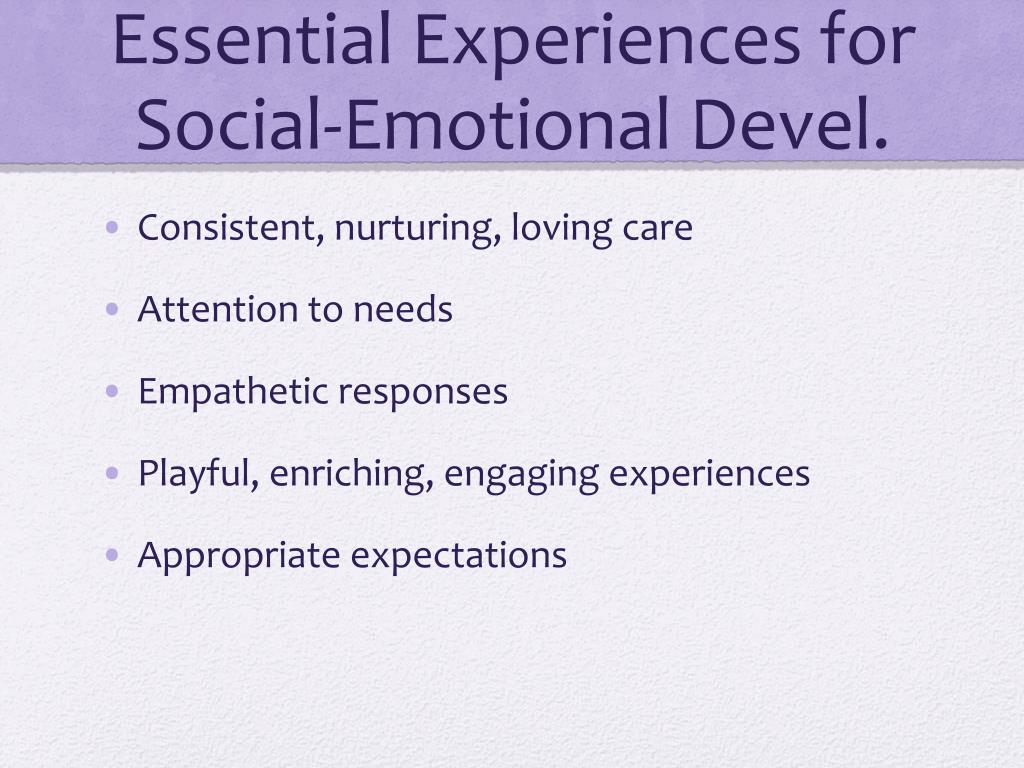 Essential Experiences for Social-Emotional Devel.

• Consistent, nurturing, loving care
• Attention to needs
• Empathetic responses
• Playful, enriching, engaging experiences
• Appropriate expectations